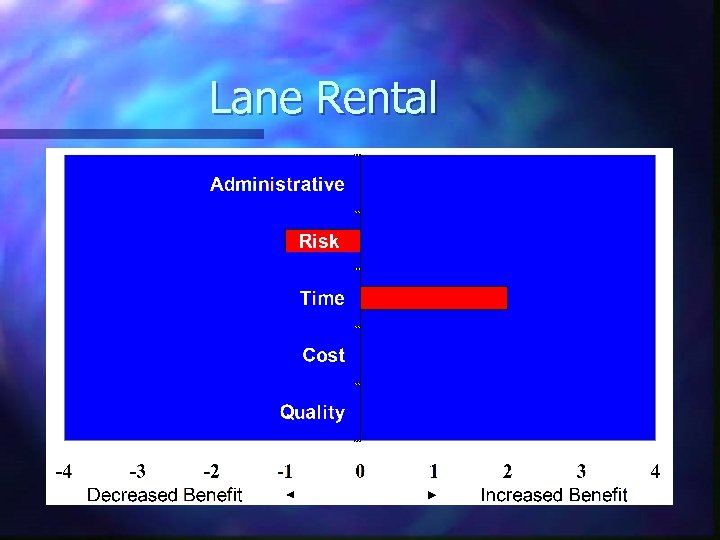 Lane Rental

Administrative

Risk

Time

Cost

Quality

-4 -3 -2 -1 0 1 2 3 4

Decreased Benefit ◄ ► Increased Benefit